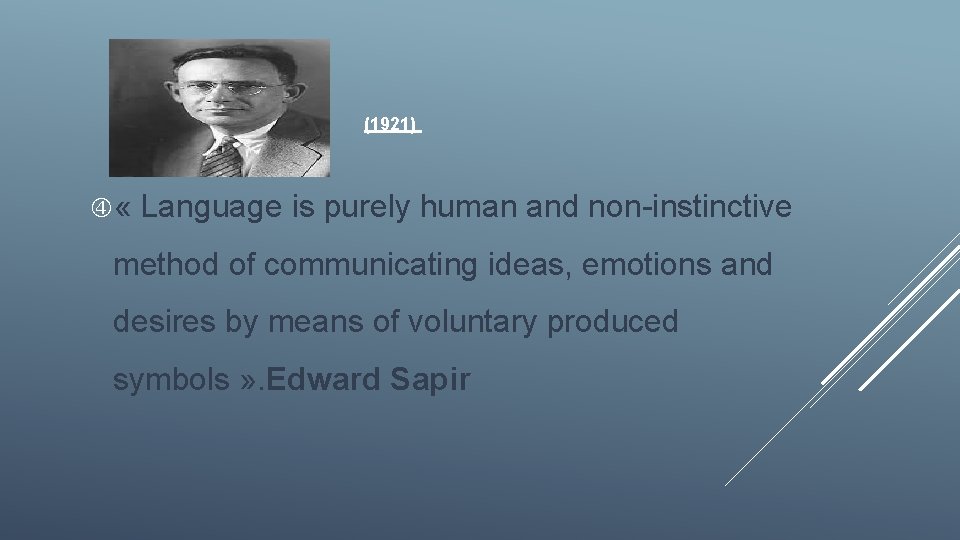 (1921)

④ « Language is purely human and non-instinctive method of communicating ideas, emotions and desires by means of voluntary produced symbols ». Edward Sapir